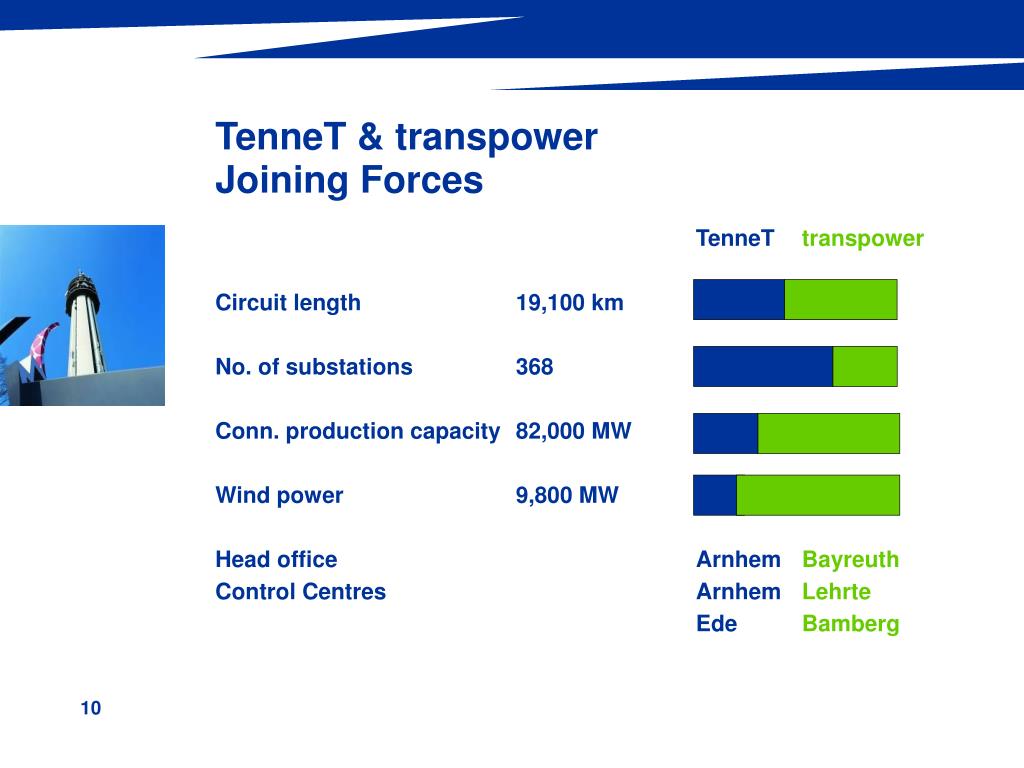 TenneT & transpower
Joining Forces

| | | TenneT | transpower |
|---|---|---|---|
| Circuit length | 19,100 km | | |
| No. of substations | 368 | | |
| Conn. production capacity | 82,000 MW | | |
| Wind power | 9,800 MW | | |
| Head office | | Arnhem | Bayreuth |
| Control Centres | | Arnhem | Lehrte |
| | | Ede | Bamberg |

10